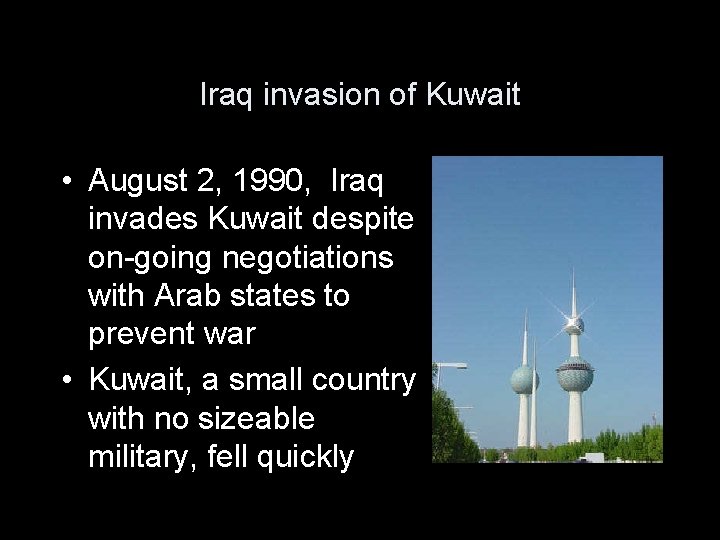 Iraq invasion of Kuwait

• August 2, 1990, Iraq invades Kuwait despite on-going negotiations with Arab states to prevent war

• Kuwait, a small country with no sizeable military, fell quickly